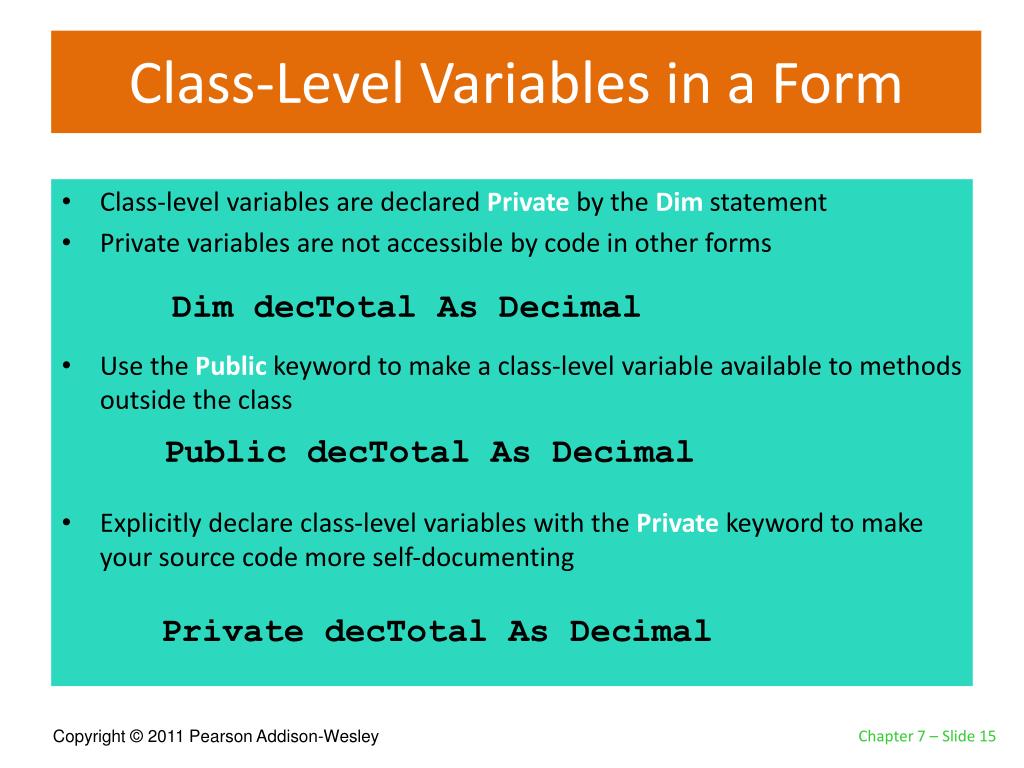 Class-Level Variables in a Form

• Class-level variables are declared Private by the Dim statement
• Private variables are not accessible by code in other forms

Dim decTotal As Decimal

• Use the Public keyword to make a class-level variable available to methods outside the class

Public decTotal As Decimal

• Explicitly declare class-level variables with the Private keyword to make your source code more self-documenting

Private decTotal As Decimal

Copyright © 2011 Pearson Addison-Wesley

Chapter 7 – Slide 15